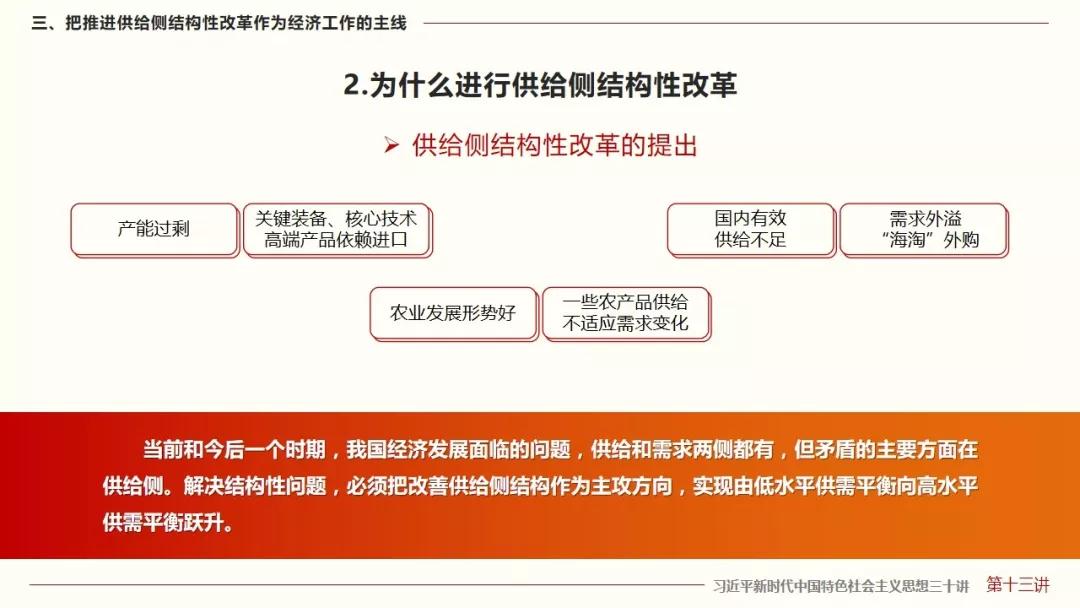 三、把推进供给侧结构性改革作为经济工作的主线

2.为什么进行供给侧结构性改革

➢ 供给侧结构性改革的提出

产能过剩

关键装备、核心技术
高端产品依赖进口

国内有效
供给不足

需求外溢
“海淘”外购

农业发展形势好

一些农产品供给
不适应需求变化

当前和今后一个时期，我国经济发展面临的问题，供给和需求两侧都有，但矛盾的主要方面在供给侧。解决结构性问题，必须把改善供给侧结构作为主攻方向，实现由低水平供需平衡向高水平供需平衡跃升。

习近平新时代中国特色社会主义思想三十讲 第十三讲